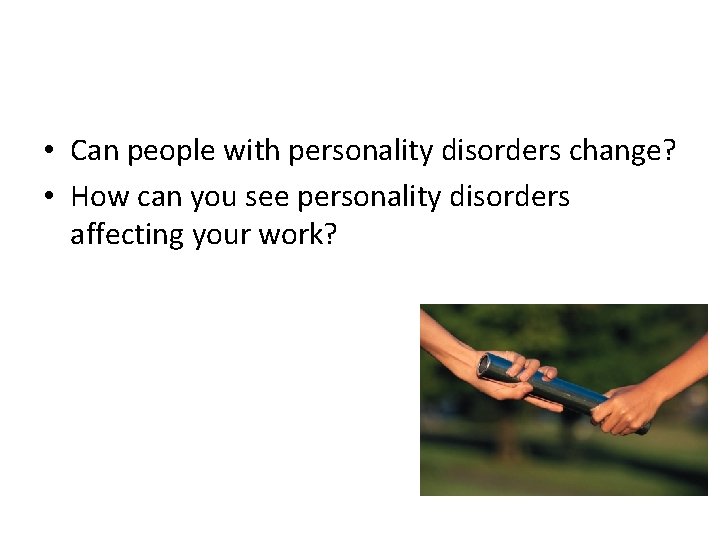 • Can people with personality disorders change?
• How can you see personality disorders affecting your work?